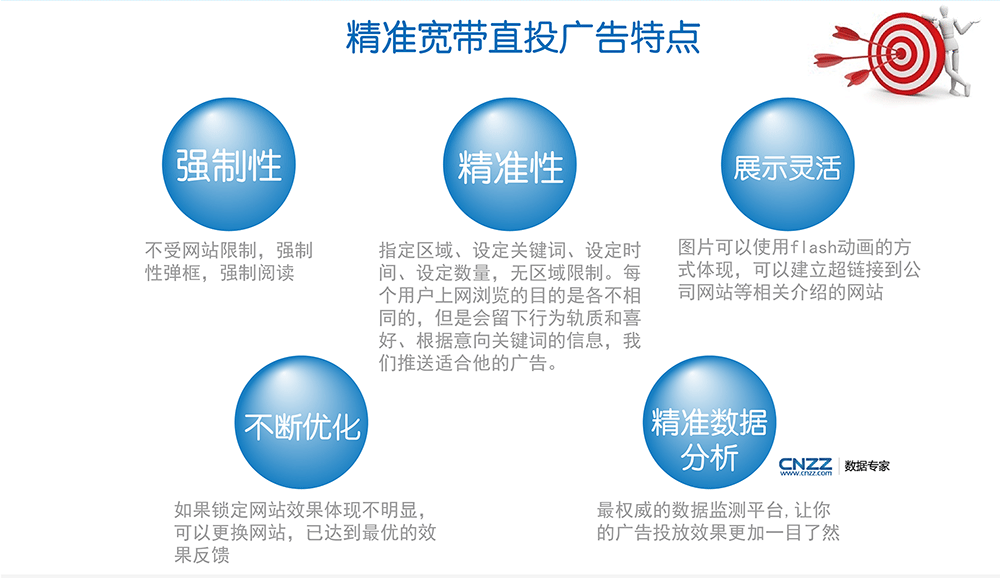 精准宽带直投广告特点

强制性

不受网站限制，强制性弹框，强制阅读

精准性

指定区域、设定关键词、设定时间、设定数量，无区域限制。每个用户上网浏览的目的是各不相同的，但是会留下行为轨质和喜好、根据意向关键词的信息，我们推送适合他的广告。

展示灵活

图片可以使用flash动画的方式体现，可以建立超链接到公司网站等相关介绍的网站

不断优化

如果锁定网站效果体现不明显，可以更换网站，已达到最优的效果反馈

精准数据分析

CNZZ www.cnzz.com 数据专家

最权威的数据监测平台，让你的广告投放效果更加一目了然